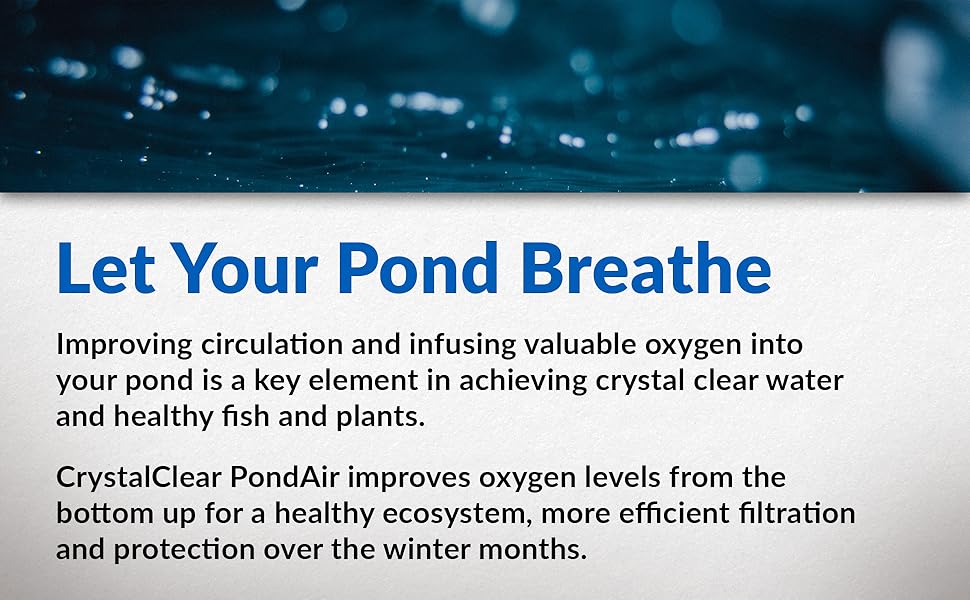 Let Your Pond Breathe

Improving circulation and infusing valuable oxygen into your pond is a key element in achieving crystal clear water and healthy fish and plants.

CrystalClear PondAir improves oxygen levels from the bottom up for a healthy ecosystem, more efficient filtration and protection over the winter months.